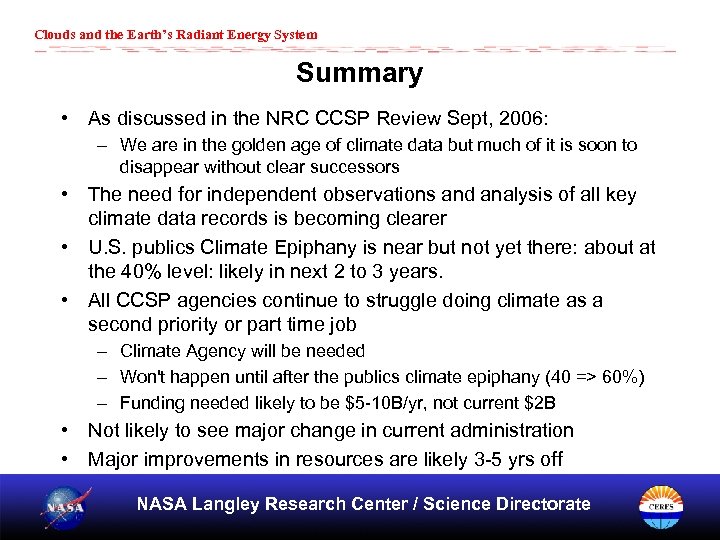 Clouds and the Earth's Radiant Energy System

Summary

• As discussed in the NRC CCSP Review Sept, 2006:
– We are in the golden age of climate data but much of it is soon to disappear without clear successors

• The need for independent observations and analysis of all key climate data records is becoming clearer

• U.S. publics Climate Epiphany is near but not yet there: about at the 40% level: likely in next 2 to 3 years.

• All CCSP agencies continue to struggle doing climate as a second priority or part time job
– Climate Agency will be needed
– Won't happen until after the publics climate epiphany (40 => 60%)
– Funding needed likely to be \$5-10B/yr, not current \$2B

• Not likely to see major change in current administration

• Major improvements in resources are likely 3-5 yrs off

NASA

NASA Langley Research Center / Science Directorate

CERES